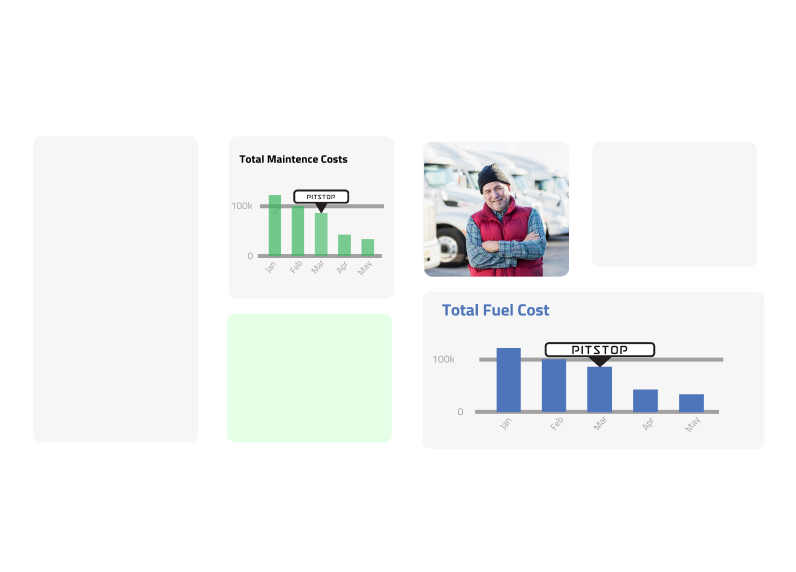 Total Maintence Costs

PITSTOP

100k

0

Jan
Feb
Mar
Apr
May

Total Fuel Cost

PITSTOP

100k

0

Jan
Feb
Mar
Apr
May